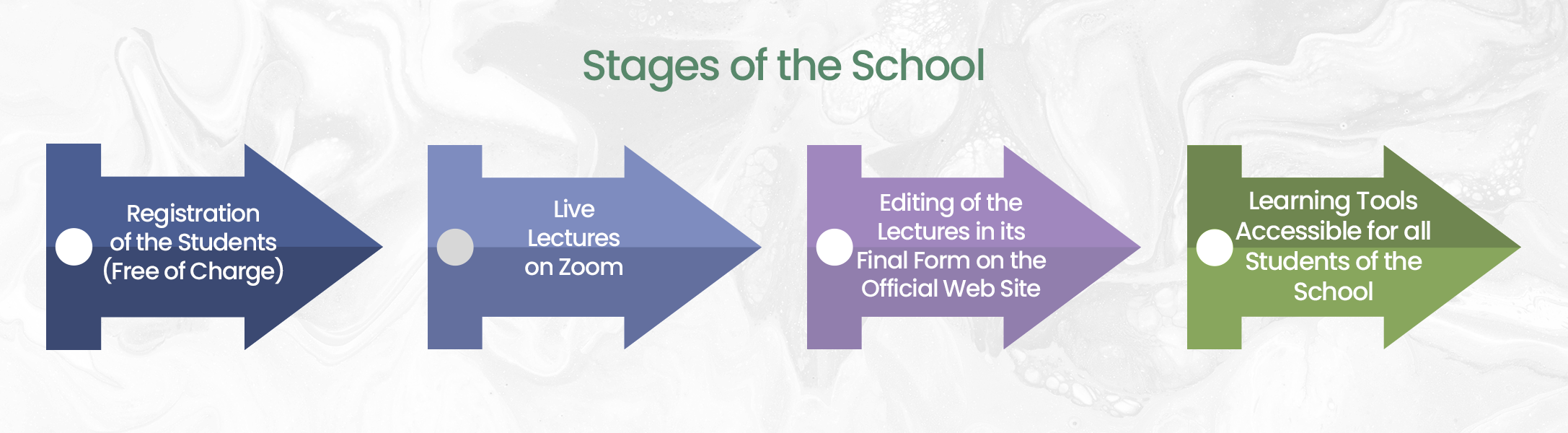 Stages of the School

Registration of the Students (Free of Charge)

Live Lectures on Zoom

Editing of the Lectures in its Final Form on the Official Web Site

Learning Tools Accessible for all Students of the School